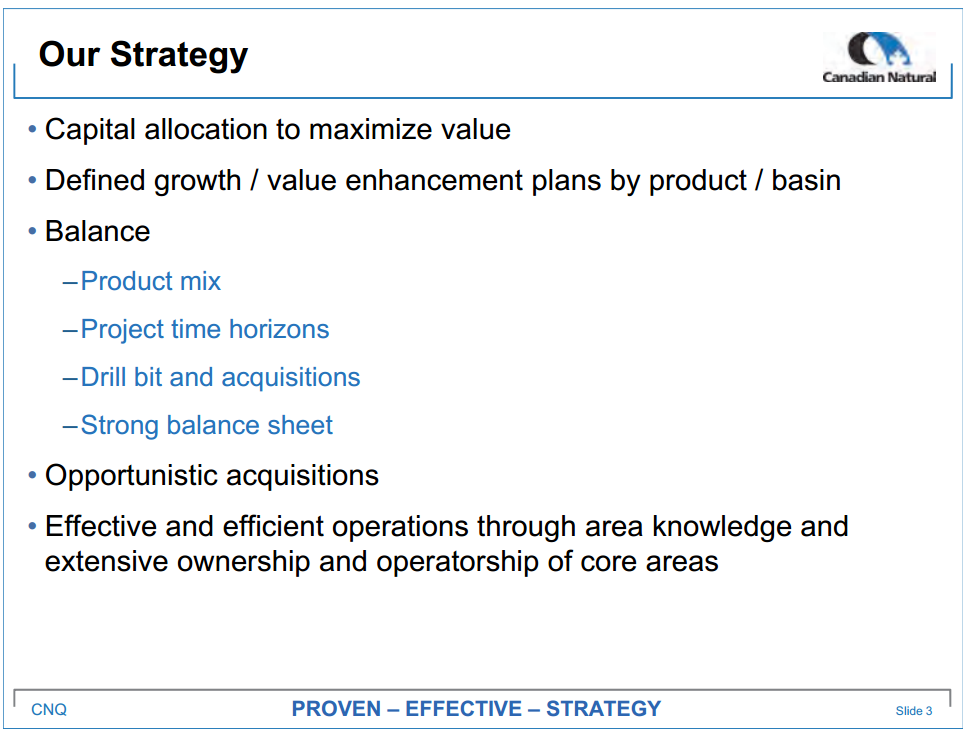 Our Strategy

Canadian Natural

• Capital allocation to maximize value

• Defined growth / value enhancement plans by product / basin

• Balance

– Product mix

– Project time horizons

– Drill bit and acquisitions

– Strong balance sheet

• Opportunistic acquisitions

• Effective and efficient operations through area knowledge and extensive ownership and operatorship of core areas

CNQ

PROVEN – EFFECTIVE – STRATEGY

Slide 3